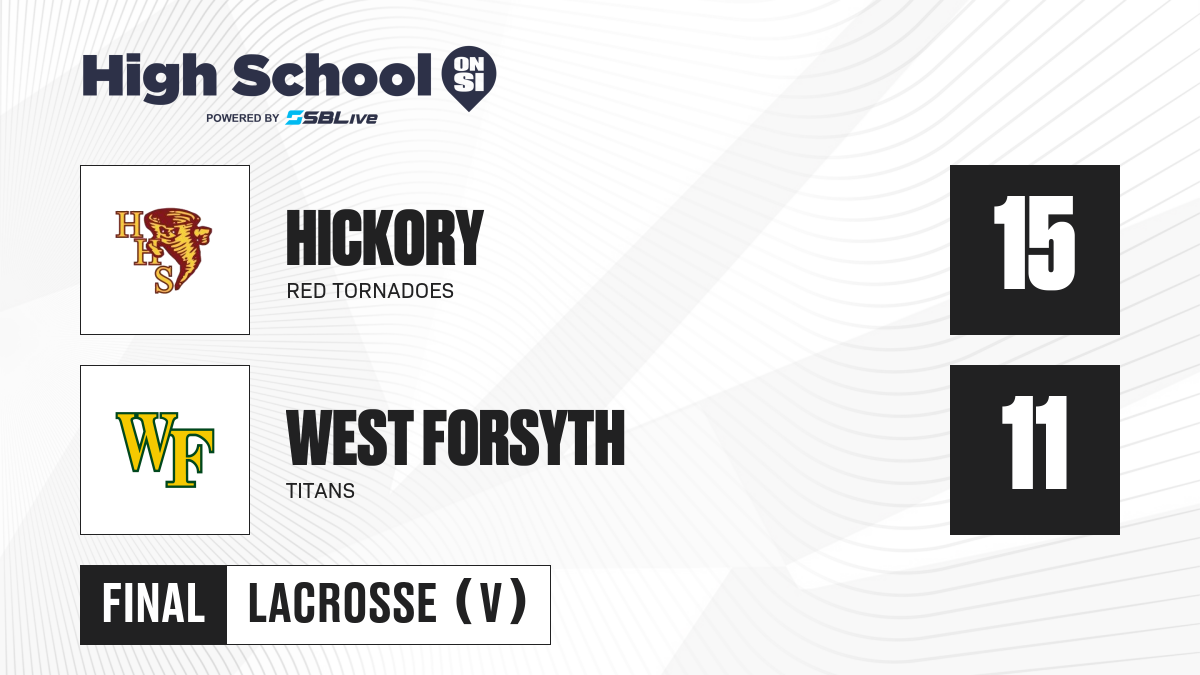 High School ON SI
POWERED BY SBLive

HHS

HICKORY
RED TORNADOES

15

WF

WEST FORSYTH
TITANS

11

FINAL LACROSSE (V)